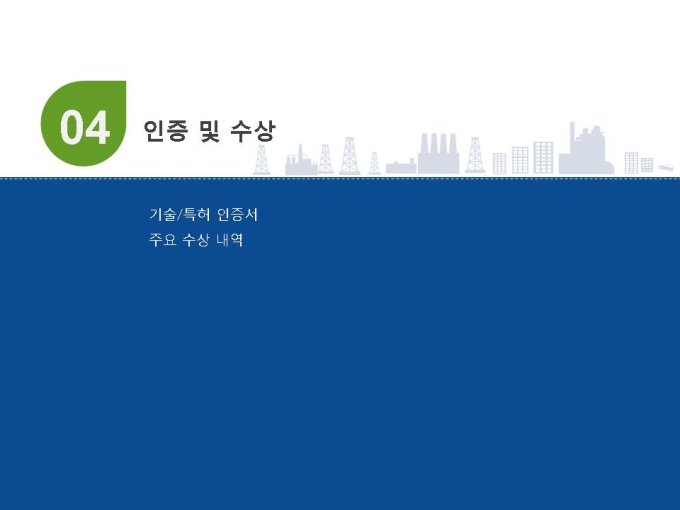 04 인증 및 수상

기술/특허 인증서
주요 수상 내역